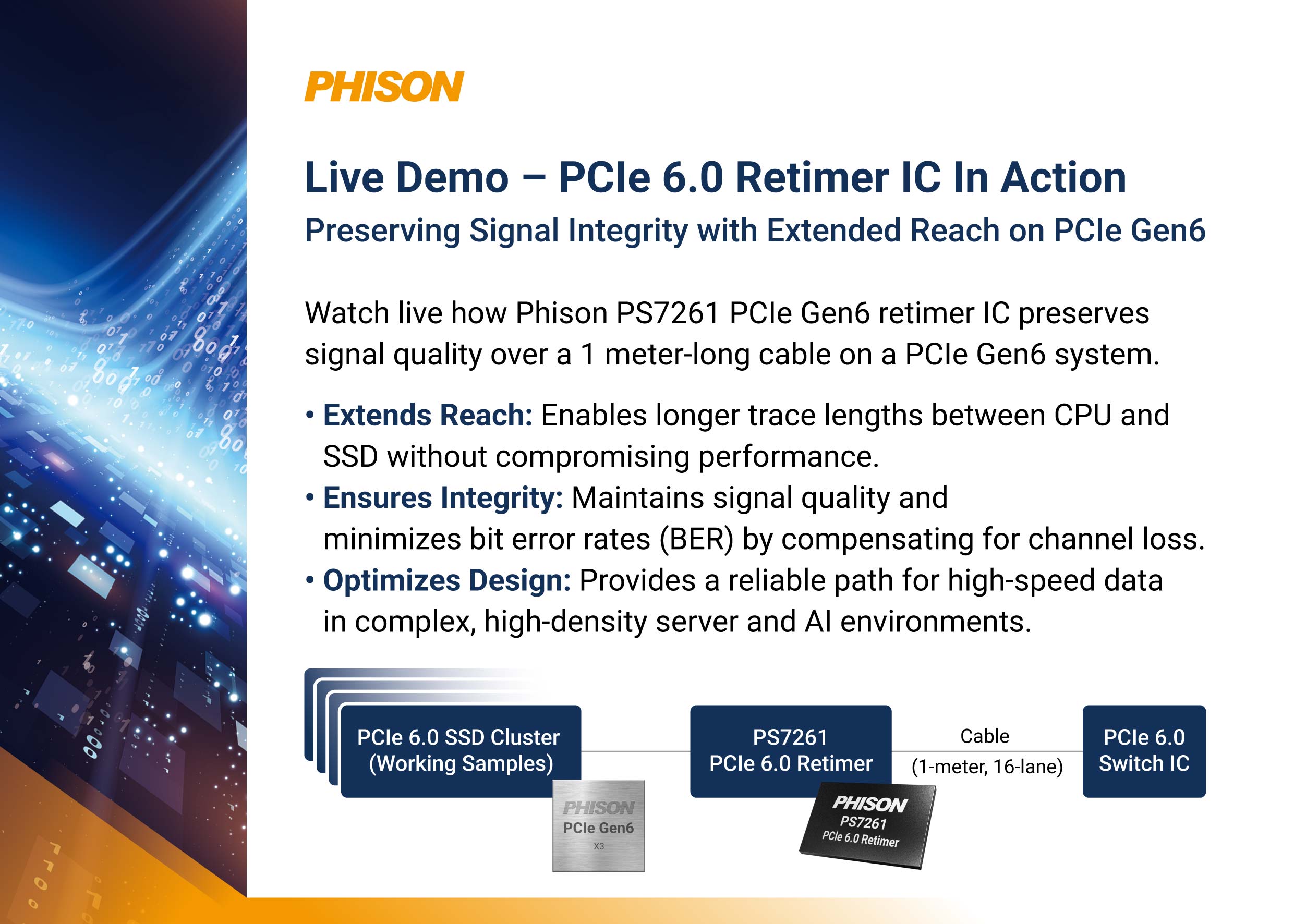 PHISON

Live Demo – PCIe 6.0 Retimer IC In Action

Preserving Signal Integrity with Extended Reach on PCIe Gen6

Watch live how Phison PS7261 PCIe Gen6 retimer IC preserves signal quality over a 1 meter-long cable on a PCIe Gen6 system.

• Extends Reach: Enables longer trace lengths between CPU and SSD without compromising performance.
• Ensures Integrity: Maintains signal quality and minimizes bit error rates (BER) by compensating for channel loss.
• Optimizes Design: Provides a reliable path for high-speed data in complex, high-density server and AI environments.

PCIe 6.0 SSD Cluster (Working Samples)

PHISON
PCIe Gen6
X3

PS7261
PCIe 6.0 Retimer

PHISON
PS7261
PCIe 6.0 Retimer

Cable
(1-meter, 16-lane)

PCIe 6.0
Switch IC